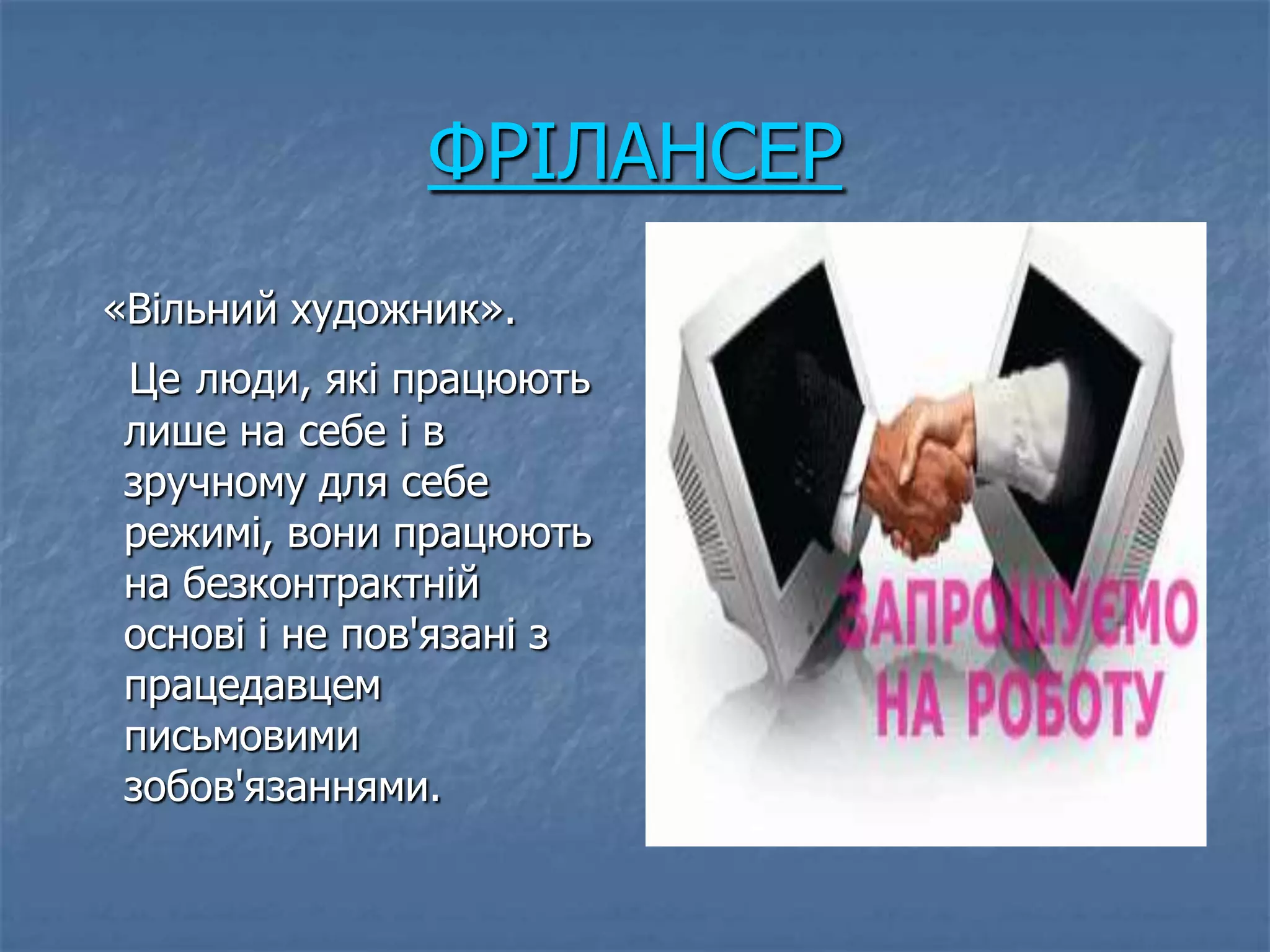 ФРІЛАНСЕР

«Вільний художник».

Це люди, які працюють лише на себе і в зручному для себе режимі, вони працюють на безконтрактній основі і не пов'язані з працедавцем письмовими зобов'язаннями.

ЗАПРОШУЄМО НА РОБОТУ